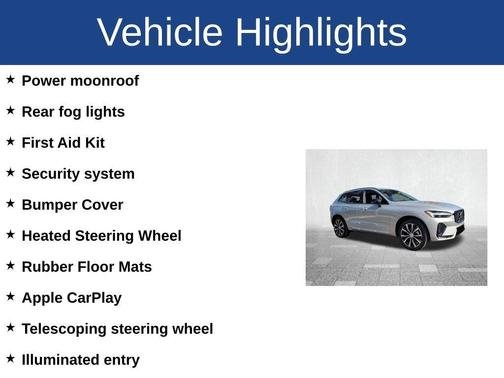 Vehicle Highlights

★ Power moonroof

★ Rear fog lights

★ First Aid Kit

★ Security system

★ Bumper Cover

★ Heated Steering Wheel

★ Rubber Floor Mats

★ Apple CarPlay

★ Telescoping steering wheel

★ Illuminated entry